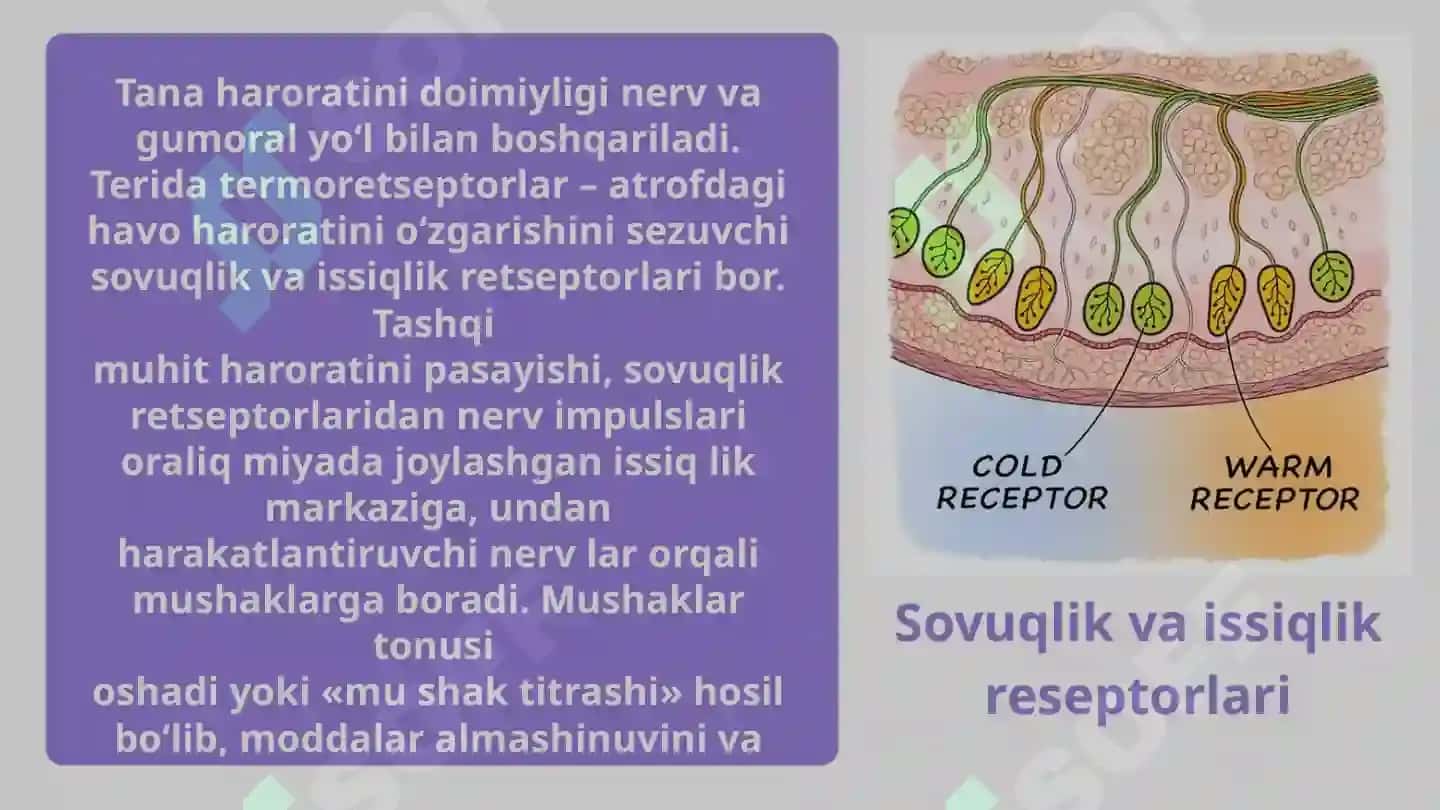 Tana haroratini doimiyligi nerv va gumoral yo‘l bilan boshqariladi. Terida termoretseptorlar – atrofdagi havo haroratini o‘zgarishini sezuvchi sovuqlik va issiqlik retseptorlari bor. Tashqi
muhit haroratini pasayishi, sovuqlik retseptorlaridan nerv impulslari oraliq miyada joylashgan issiq lik markaziga, undan harakatlantiruvchi nerv lar orqali mushaklarga boradi. Mushaklar tonusi
oshadi yoki «mu shak titrashi» hosil bo‘lib, moddalar almashinuvini va

COLD RECEPTOR

WARM RECEPTOR

Sovuqlik va issiqlik reseptorlari